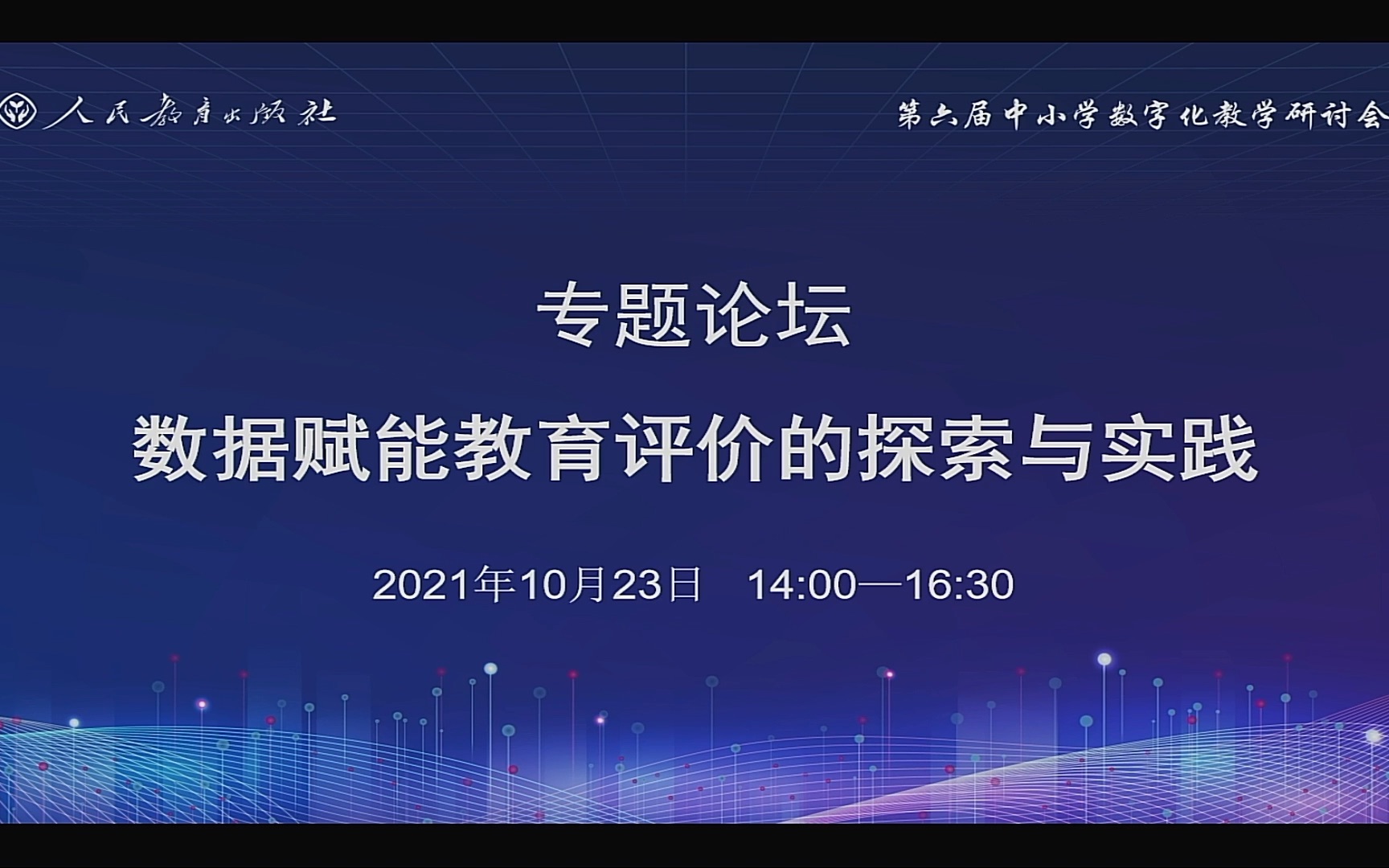 人民教育出版社

第六届中小学数字化教学研讨会

专题论坛

数据赋能教育评价的探索与实践

2021年10月23日 14:00—16:30